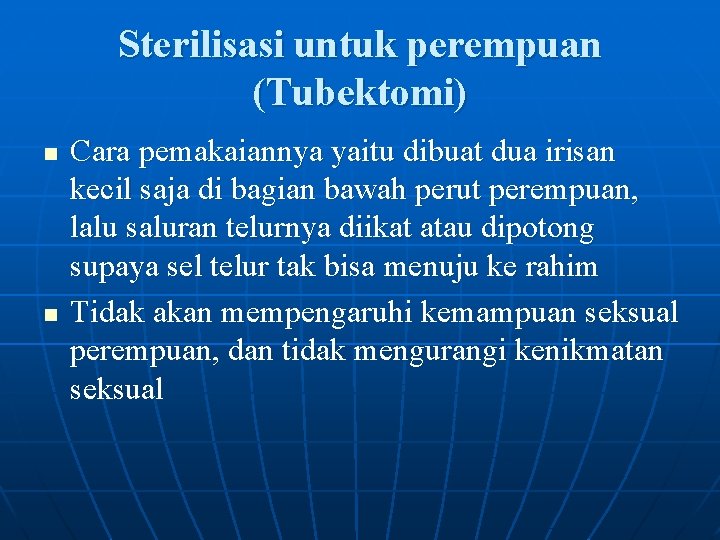 Sterilisasi untuk perempuan (Tubektomi)

- Cara pemakaiannya yaitu dibuat dua irisan kecil saja di bagian bawah perut perempuan, lalu saluran telurnya diikat atau dipotong supaya sel telur tak bisa menuju ke rahim
- Tidak akan mempengaruhi kemampuan seksual perempuan, dan tidak mengurangi kenikmatan seksual